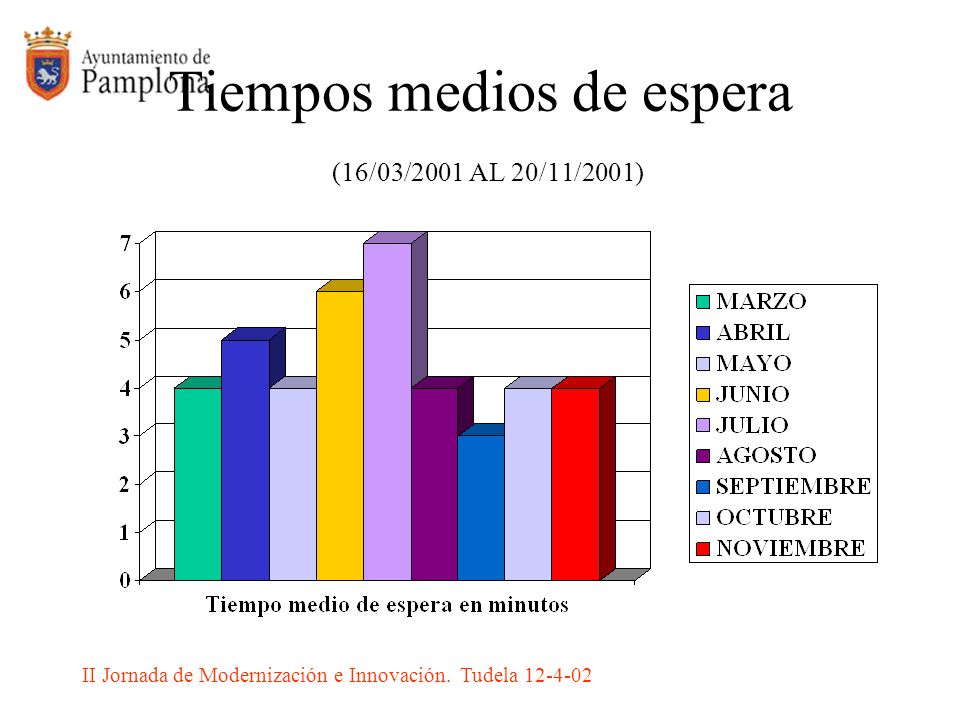 Ayuntamiento de Pamplona

Tiempos medios de espera

(16/03/2001 AL 20/11/2001)

7
6
5
4
3
2
1
0

Tiempo medio de espera en minutos

MARZO
ABRIL
MAYO
JUNIO
JULIO
AGOSTO
SEPTIEMBRE
OCTUBRE
NOVIEMBRE

II Jornada de Modernización e Innovación. Tudela 12-4-02